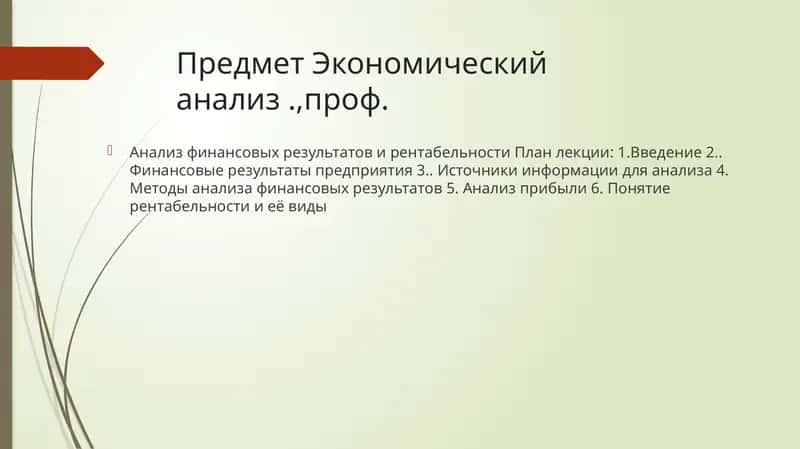 Предмет Экономический анализ .,проф.

Анализ финансовых результатов и рентабельности План лекции: 1.Введение 2.. Финансовые результаты предприятия 3.. Источники информации для анализа 4. Методы анализа финансовых результатов 5. Анализ прибыли 6. Понятие рентабельности и её виды